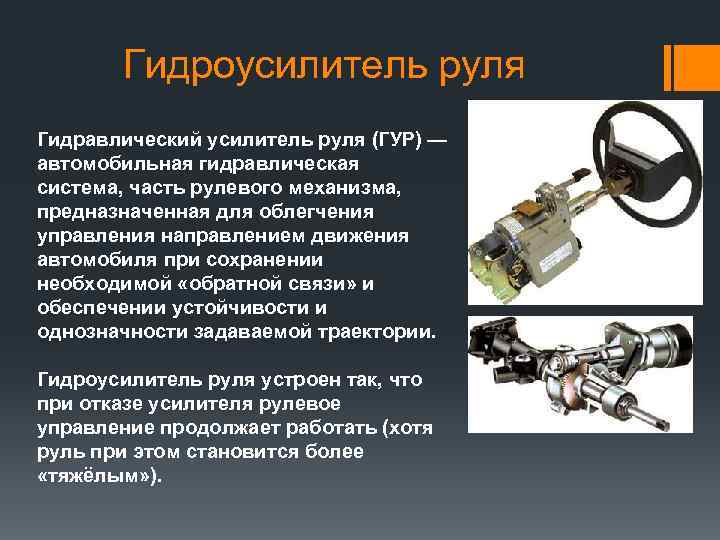 Гидроусилитель руля

Гидравлический усилитель руля (ГУР) — автомобильная гидравлическая система, часть рулевого механизма, предназначенная для облегчения управления направлением движения автомобиля при сохранении необходимой «обратной связи» и обеспечении устойчивости и однозначности задаваемой траектории.

Гидроусилитель руля устроен так, что при отказе усилителя рулевое управление продолжает работать (хотя руль при этом становится более «тяжёлым»).